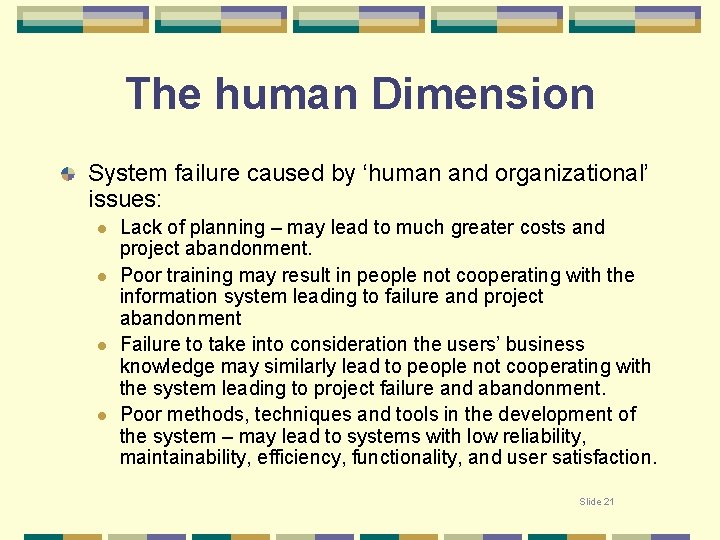 The human Dimension

System failure caused by ‘human and organizational’ issues:

Lack of planning – may lead to much greater costs and project abandonment.

Poor training may result in people not cooperating with the information system leading to failure and project abandonment

Failure to take into consideration the users’ business knowledge may similarly lead to people not cooperating with the system leading to project failure and abandonment.

Poor methods, techniques and tools in the development of the system – may lead to systems with low reliability, maintainability, efficiency, functionality, and user satisfaction.

Slide 21